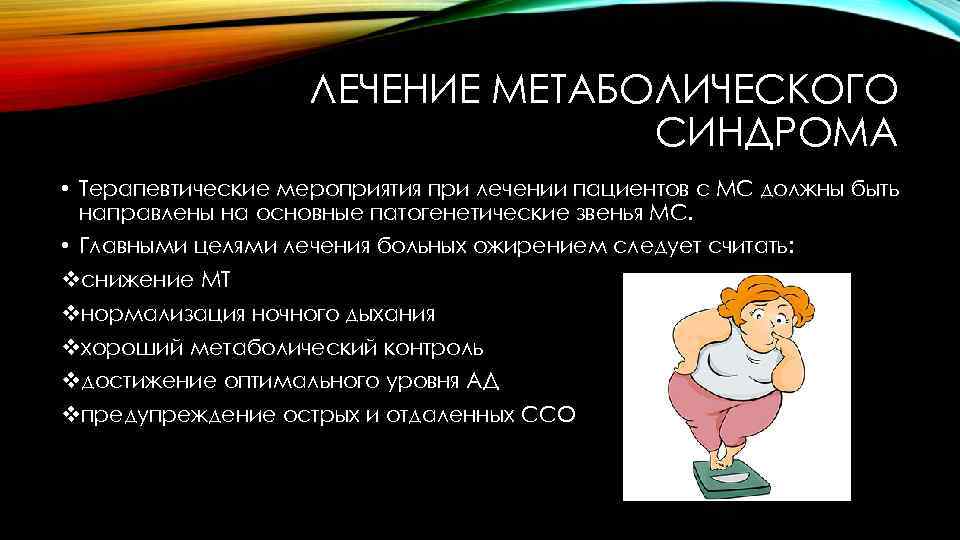 ЛЕЧЕНИЕ МЕТАБОЛИЧЕСКОГО СИНДРОМА

• Терапевтические мероприятия при лечении пациентов с МС должны быть направлены на основные патогенетические звенья МС.

• Главными целями лечения больных ожирением следует считать:

❖снижение МТ

❖нормализация ночного дыхания

❖хороший метаболический контроль

❖достижение оптимального уровня АД

❖предупреждение острых и отдаленных ССО